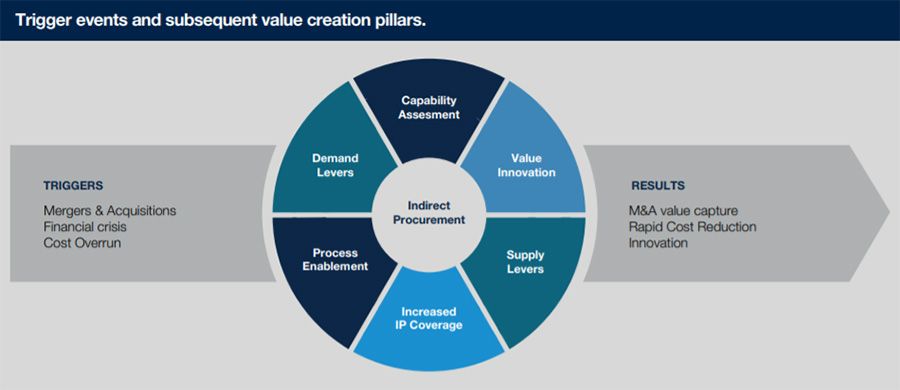 Trigger events and subsequent value creation pillars.

TRIGGERS
Mergers & Acquisitions
Financial crisis
Cost Overrun

Capability Assesment

Value Innovation

Supply Levers

Increased IP Coverage

Process Enablement

Demand Levers

Indirect Procurement

RESULTS
M&A value capture
Rapid Cost Reduction
Innovation